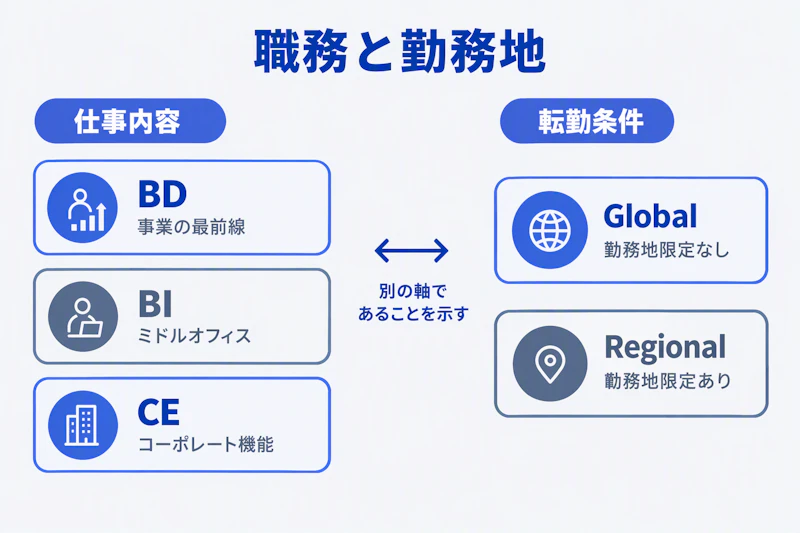 職務と勤務地

仕事内容

BD
事業の最前線

BI
ミドルオフィス

CE
コーポレート機能

別の軸で
あることを示す

転勤条件

Global
勤務地限定なし

Regional
勤務地限定あり